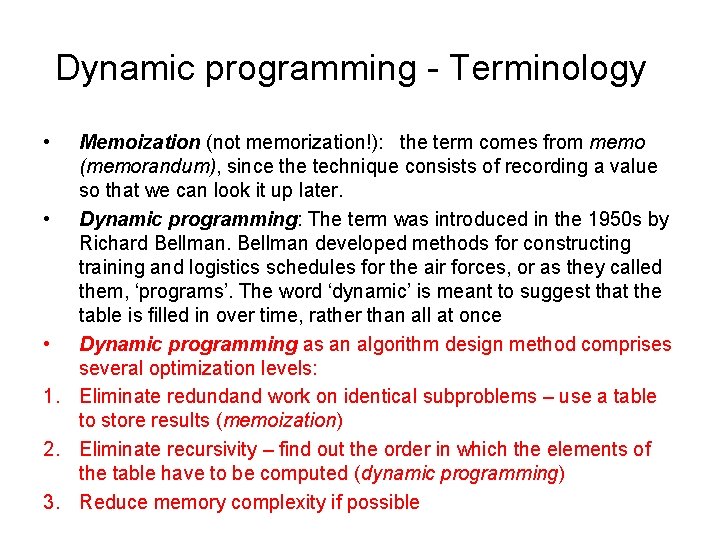 Dynamic programming - Terminology

• Memoization (not memorization!): the term comes from memo (memorandum), since the technique consists of recording a value so that we can look it up later.

• Dynamic programming: The term was introduced in the 1950s by Richard Bellman. Bellman developed methods for constructing training and logistics schedules for the air forces, or as they called them, ‘programs’. The word ‘dynamic’ is meant to suggest that the table is filled in over time, rather than all at once

• Dynamic programming as an algorithm design method comprises several optimization levels:

1. Eliminate redundand work on identical subproblems – use a table to store results (memoization)

2. Eliminate recursivity – find out the order in which the elements of the table have to be computed (dynamic programming)

3. Reduce memory complexity if possible